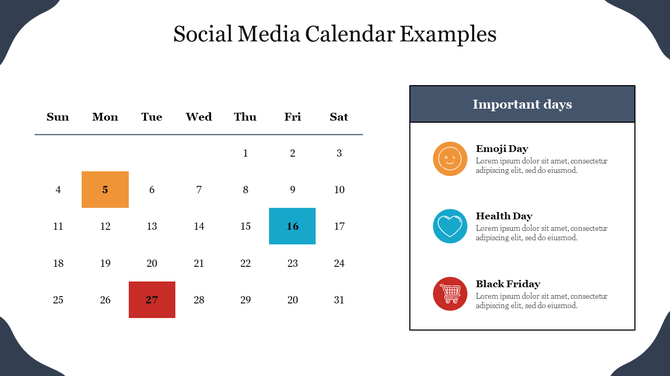 Social Media Calendar Examples

| Sun | Mon | Tue | Wed | Thu | Fri | Sat |
|---|---|---|---|---|---|---|
| | | | | 1 | 2 | 3 |
| 4 | 5 | 6 | 7 | 8 | 9 | 10 |
| 11 | 12 | 13 | 14 | 15 | 16 | 17 |
| 18 | 19 | 20 | 21 | 22 | 23 | 24 |
| 25 | 26 | 27 | 28 | 29 | 20 | 31 |

Important days

Emoji Day
Lorem ipsum dolor sit amet, consectetur adipiscing elit, sed do eiusmod.

Health Day
Lorem ipsum dolor sit amet, consectetur adipiscing elit, sed do eiusmod.

Black Friday
Lorem ipsum dolor sit amet, consectetur adipiscing elit, sed do eiusmod.